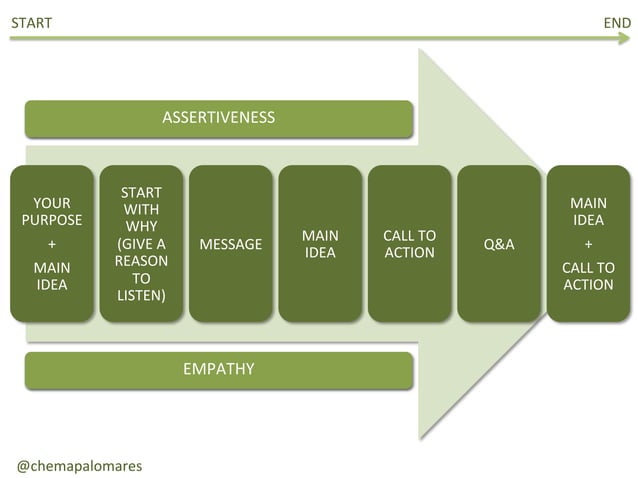 START

END

ASSERTIVENESS

YOUR PURPOSE + MAIN IDEA

START WITH WHY (GIVE A REASON TO LISTEN)

MESSAGE

MAIN IDEA

CALL TO ACTION

Q&A

MAIN IDEA + CALL TO ACTION

EMPATHY

@chemapalomares